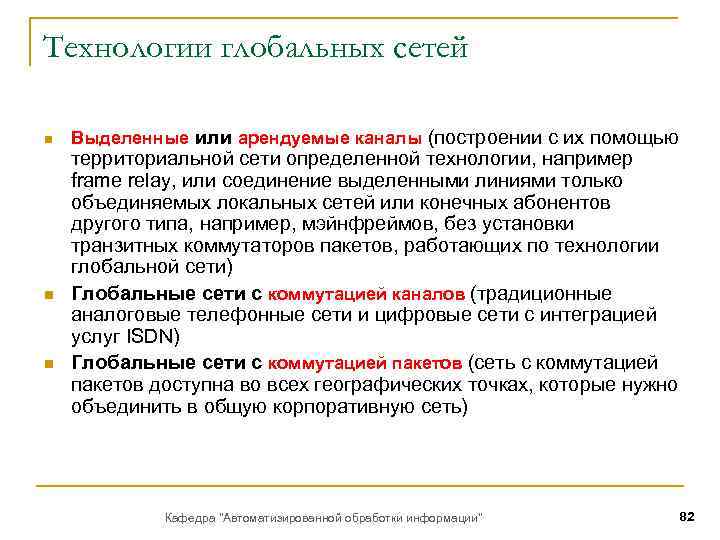 Технологии глобальных сетей

Выделенные или арендуемые каналы (построении с их помощью территориальной сети определенной технологии, например frame relay, или соединение выделенными линиями только объединяемых локальных сетей или конечных абонентов другого типа, например, мэйнфреймов, без установки транзитных коммутаторов пакетов, работающих по технологии глобальной сети)

Глобальные сети с коммутацией каналов (традиционные аналоговые телефонные сети и цифровые сети с интеграцией услуг ISDN)

Глобальные сети с коммутацией пакетов (сеть с коммутацией пакетов доступна во всех географических точках, которые нужно объединить в общую корпоративную сеть)

Кафедра "Автоматизированной обработки информации"

82